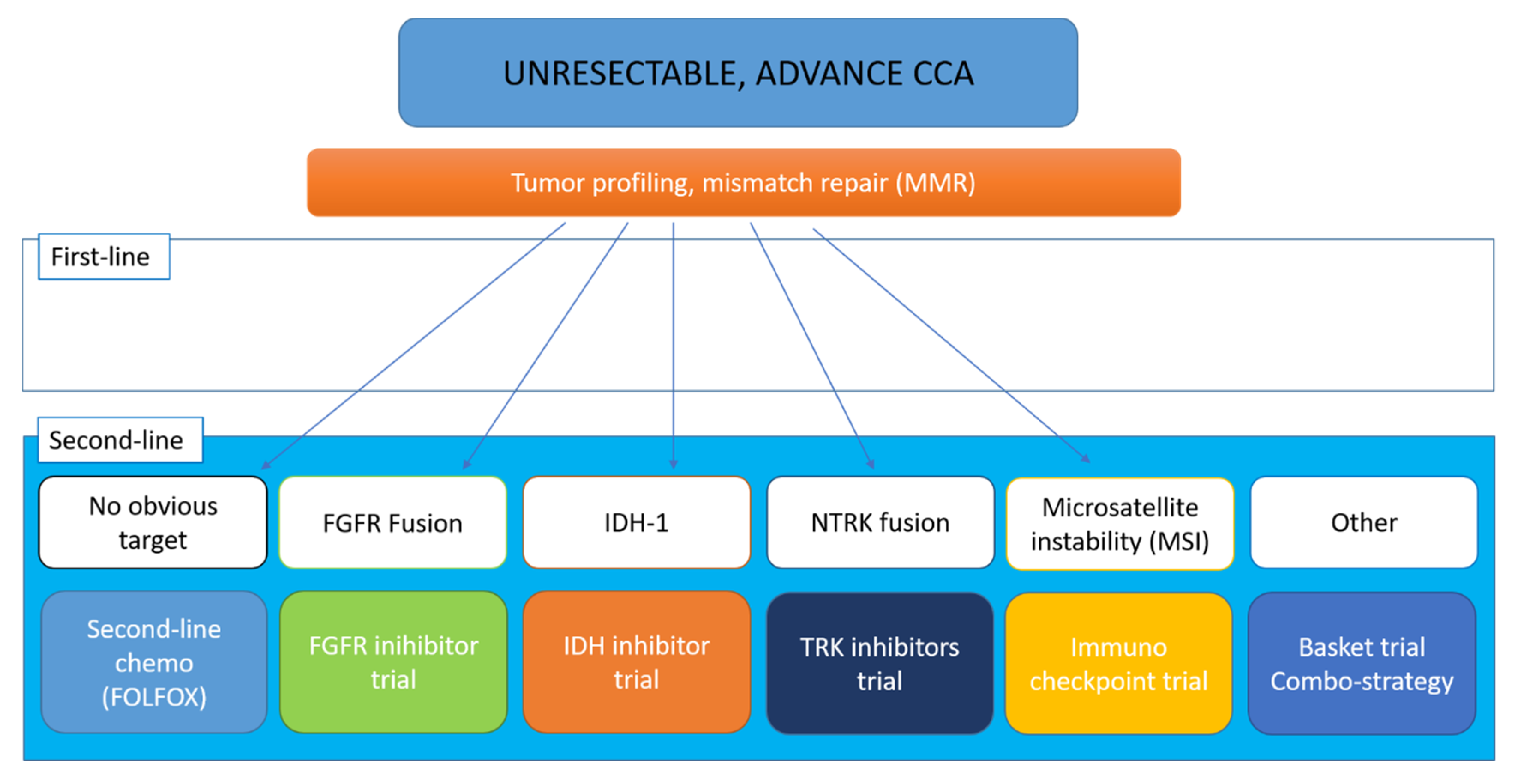 UNRESECTABLE, ADVANCE CCA

Tumor profiling, mismatch repair (MMR)

First-line

Second-line

No obvious target

FGFR Fusion

IDH-1

NTRK fusion

Microsatellite instability (MSI)

Other

Second-line chemo (FOLFOX)

FGFR inihibitor trial

IDH inhibitor trial

TRK inhibitors trial

Immuno checkpoint trial

Basket trial Combo-strategy